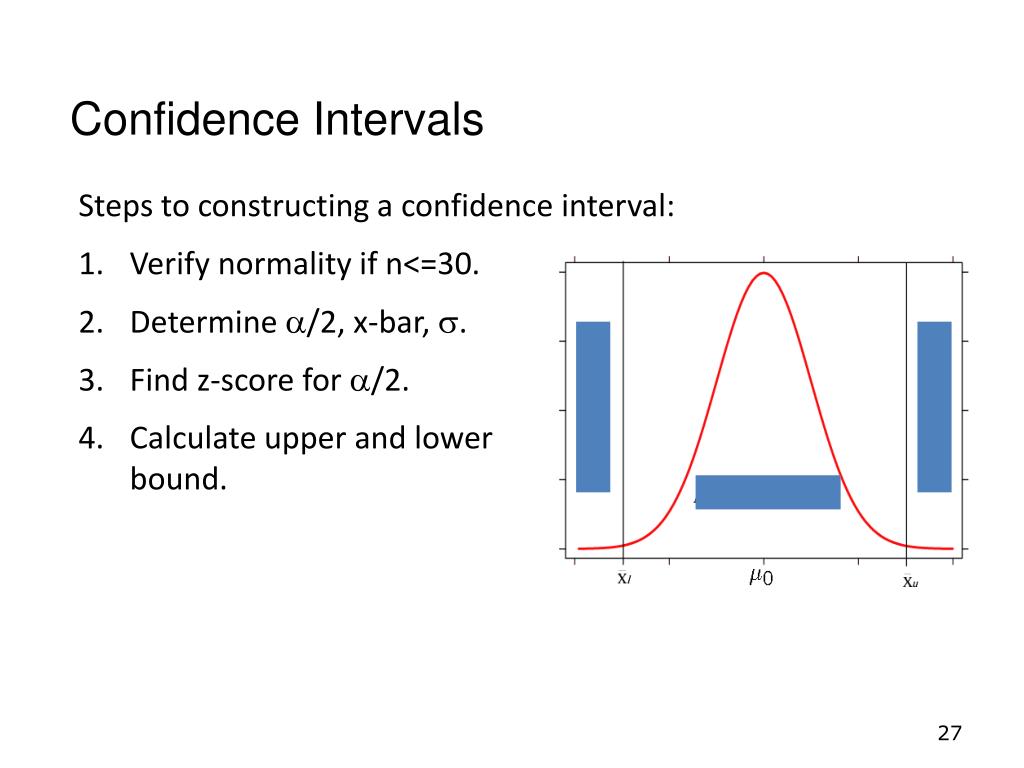 Confidence Intervals

Steps to constructing a confidence interval:

1. Verify normality if n<=30.
2. Determine $\alpha$/2, x-bar, $\sigma$.
3. Find z-score for $\alpha$/2.
4. Calculate upper and lower bound.

$\bar{x}_l$ $\mu_0$ $\bar{x}_u$

27